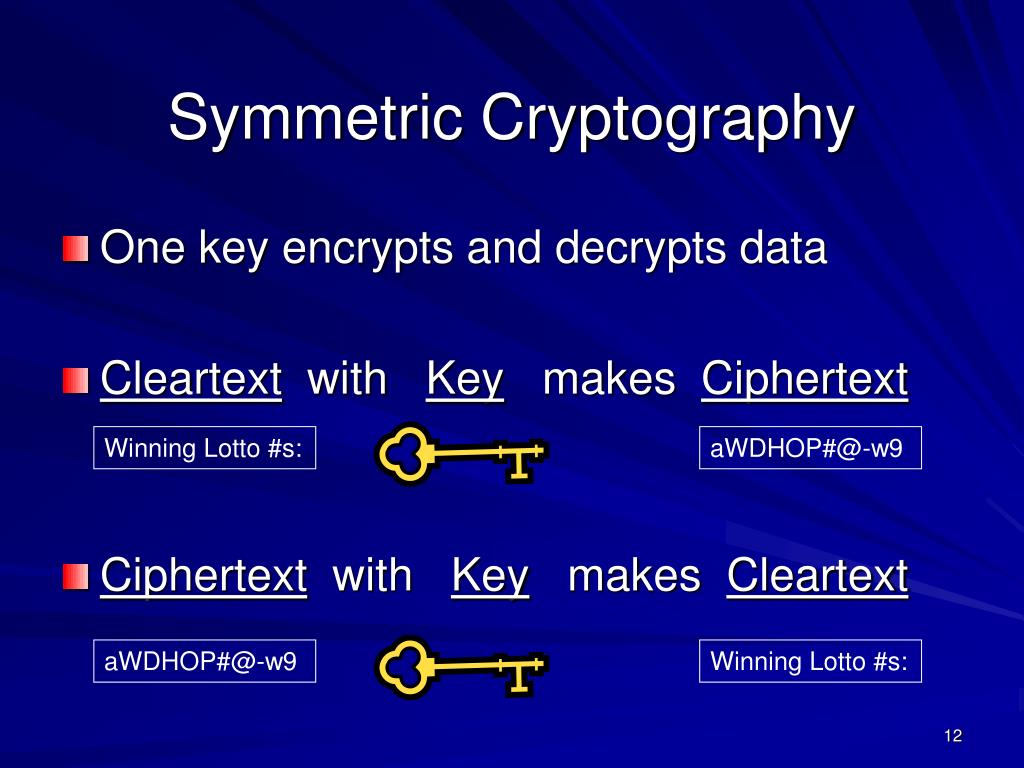 Symmetric Cryptography

One key encrypts and decrypts data

Cleartext with Key makes Ciphertext

Winning Lotto #s:

aWDHOP#@-w9

Ciphertext with Key makes Cleartext

aWDHOP#@-w9

Winning Lotto #s:

12